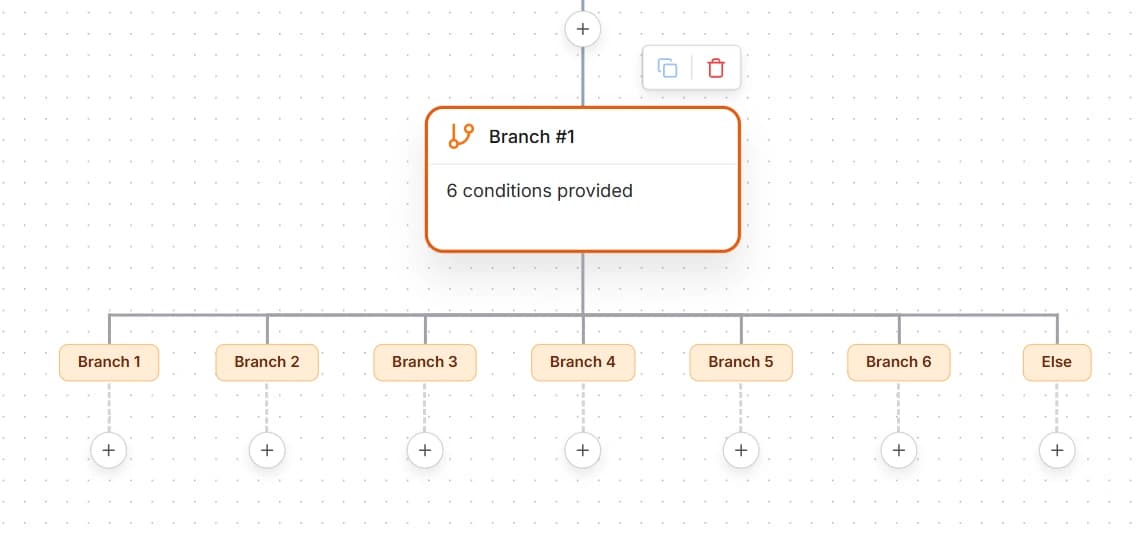 +

Branch #1

6 conditions provided

Branch 1
Branch 2
Branch 3
Branch 4
Branch 5
Branch 6
Else

+
+
+
+
+
+
+